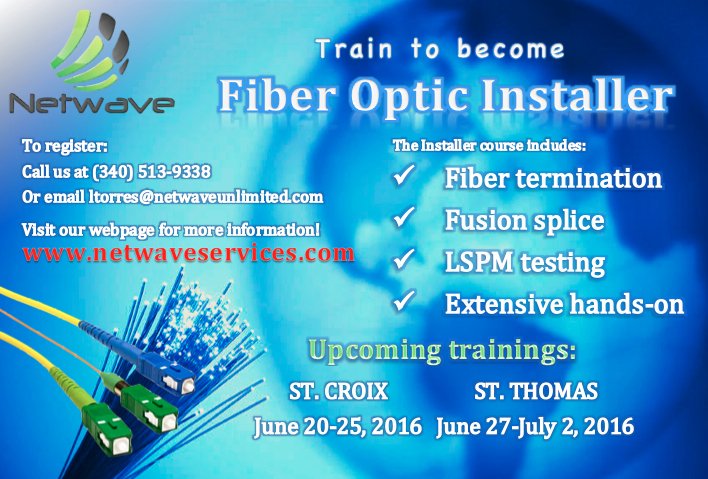 Netwave

Train to become
Fiber Optic Installer

To register:
Call us at (340) 513-9338
Or email ltorres@netwaveunlimited.com

Visit our webpage for more information!
www.netwaveservices.com

The Installer course includes:
✓ Fiber termination
✓ Fusion splice
✓ LSPM testing
✓ Extensive hands-on

Upcoming trainings:

ST. CROIX
June 20-25, 2016

ST. THOMAS
June 27-July 2, 2016